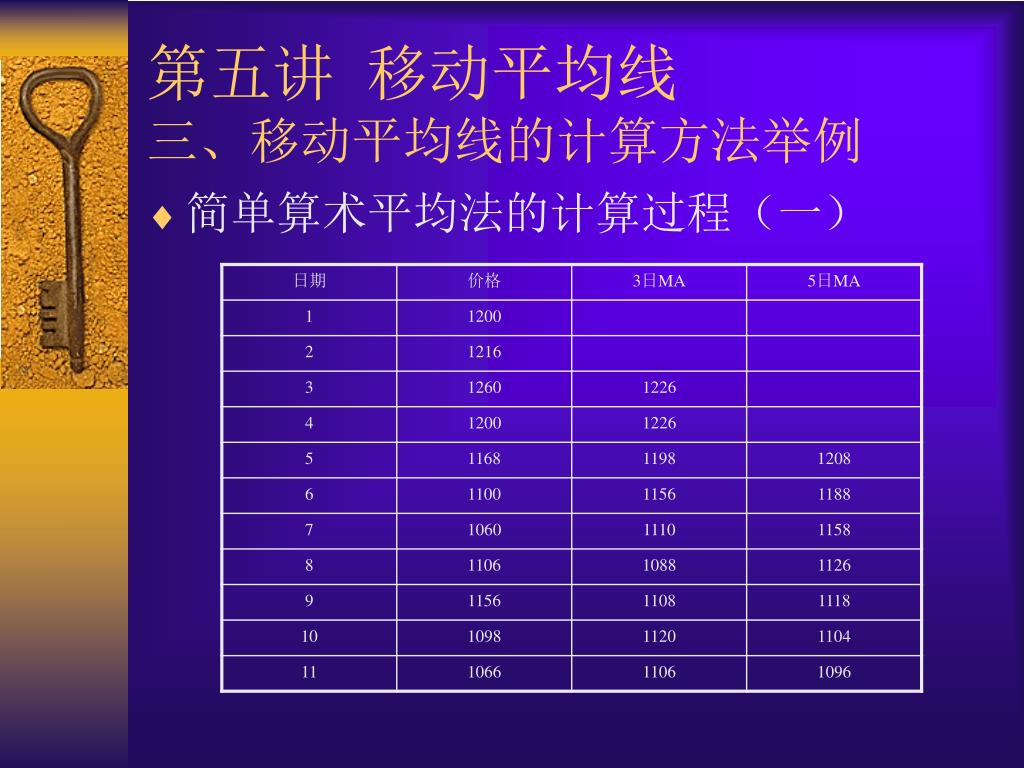 第五讲 移动平均线
三、移动平均线的计算方法举例

♦ 简单算术平均法的计算过程（一）

| 日期 | 价格 | 3日MA | 5日MA |
|---|---|---|---|
| 1 | 1200 | | |
| 2 | 1216 | | |
| 3 | 1260 | 1226 | |
| 4 | 1200 | 1226 | |
| 5 | 1168 | 1198 | 1208 |
| 6 | 1100 | 1156 | 1188 |
| 7 | 1060 | 1110 | 1158 |
| 8 | 1106 | 1088 | 1126 |
| 9 | 1156 | 1108 | 1118 |
| 10 | 1098 | 1120 | 1104 |
| 11 | 1066 | 1106 | 1096 |